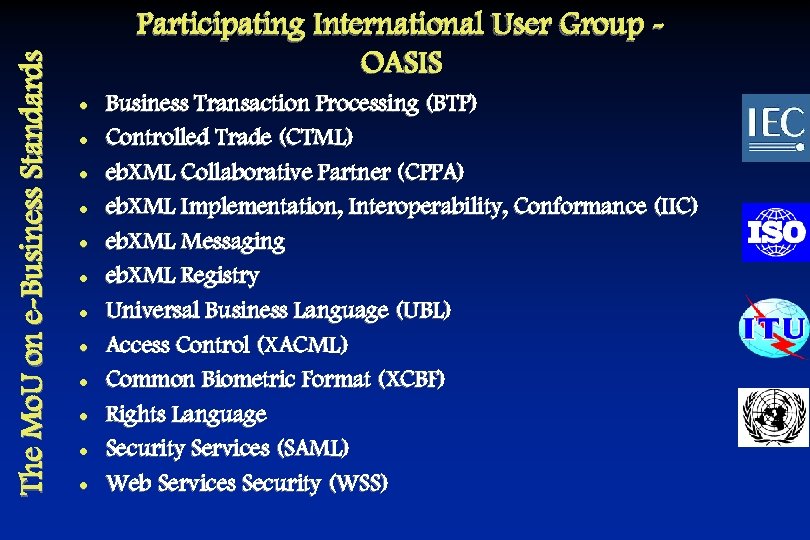 The MoU on e-Business Standards

Participating International User Group - OASIS

- Business Transaction Processing (BTP)
- Controlled Trade (CTML)
- ebXML Collaborative Partner (CPPA)
- ebXML Implementation, Interoperability, Conformance (IIC)
- ebXML Messaging
- ebXML Registry
- Universal Business Language (UBL)
- Access Control (XACML)
- Common Biometric Format (XCBF)
- Rights Language
- Security Services (SAML)
- Web Services Security (WSS)

IEC

ISO

ITU